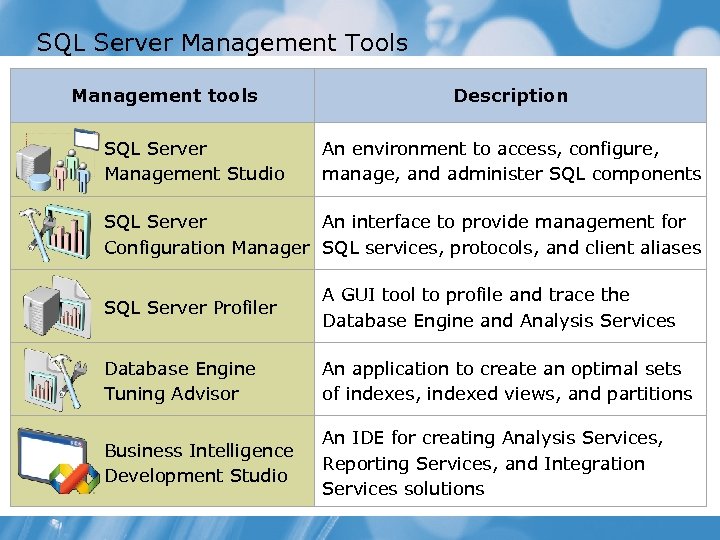 SQL Server Management Tools

| Management tools | Description |
|---|---|
| SQL Server Management Studio | An environment to access, configure, manage, and administer SQL components |
| SQL Server Configuration Manager | An interface to provide management for SQL services, protocols, and client aliases |
| SQL Server Profiler | A GUI tool to profile and trace the Database Engine and Analysis Services |
| Database Engine Tuning Advisor | An application to create an optimal sets of indexes, indexed views, and partitions |
| Business Intelligence Development Studio | An IDE for creating Analysis Services, Reporting Services, and Integration Services solutions |